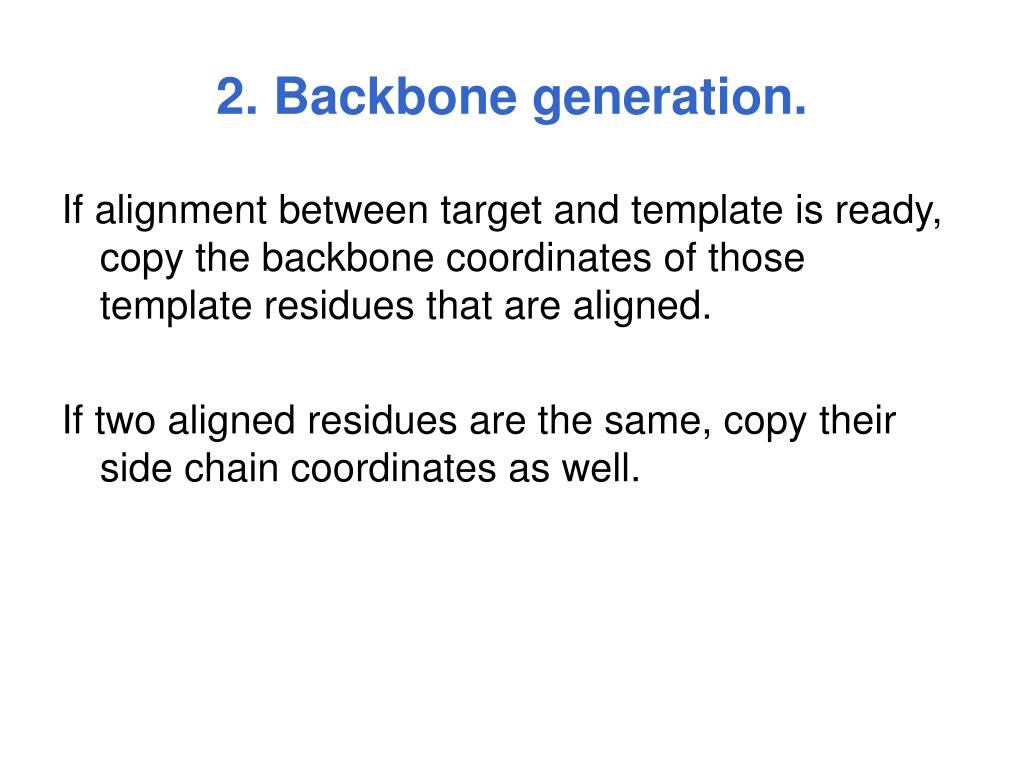 2. Backbone generation.

If alignment between target and template is ready, copy the backbone coordinates of those template residues that are aligned.

If two aligned residues are the same, copy their side chain coordinates as well.